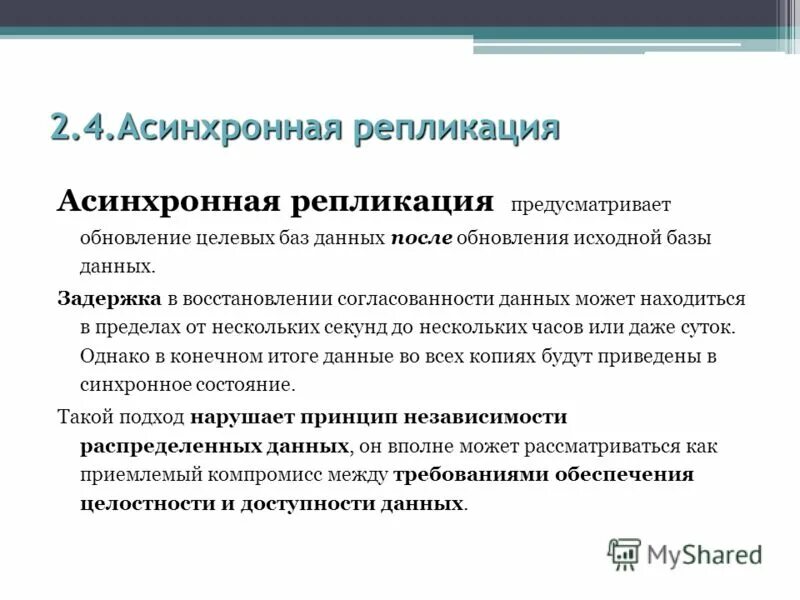 2.4.Асинхронная репликация

Асинхронная репликация предусматривает обновление целевых баз данных после обновления исходной базы данных.

Задержка в восстановлении согласованности данных может находиться в пределах от нескольких секунд до нескольких часов или даже суток. Однако в конечном итоге данные во всех копиях будут приведены в синхронное состояние.

Такой подход нарушает принцип независимости распределенных данных, он вполне может рассматриваться как приемлемый компромисс между требованиями обеспечения целостности и доступности данных.

MyShared